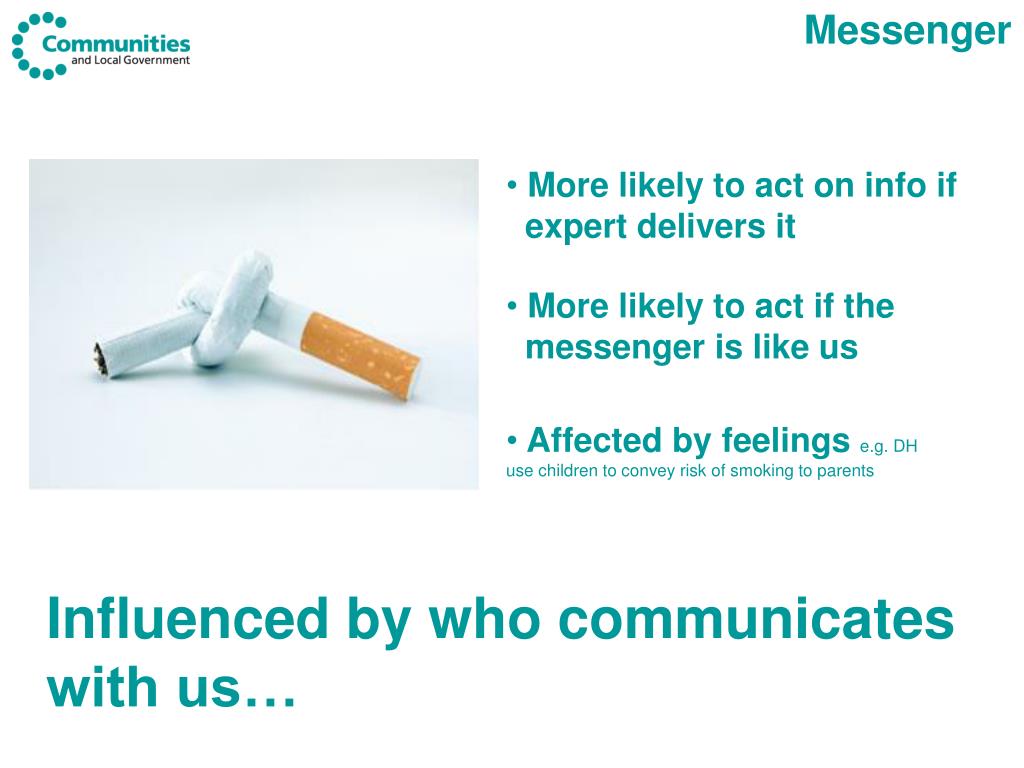 Communities and Local Government

Messenger

• More likely to act on info if expert delivers it

• More likely to act if the messenger is like us

• Affected by feelings e.g. DH use children to convey risk of smoking to parents

Influenced by who communicates with us…